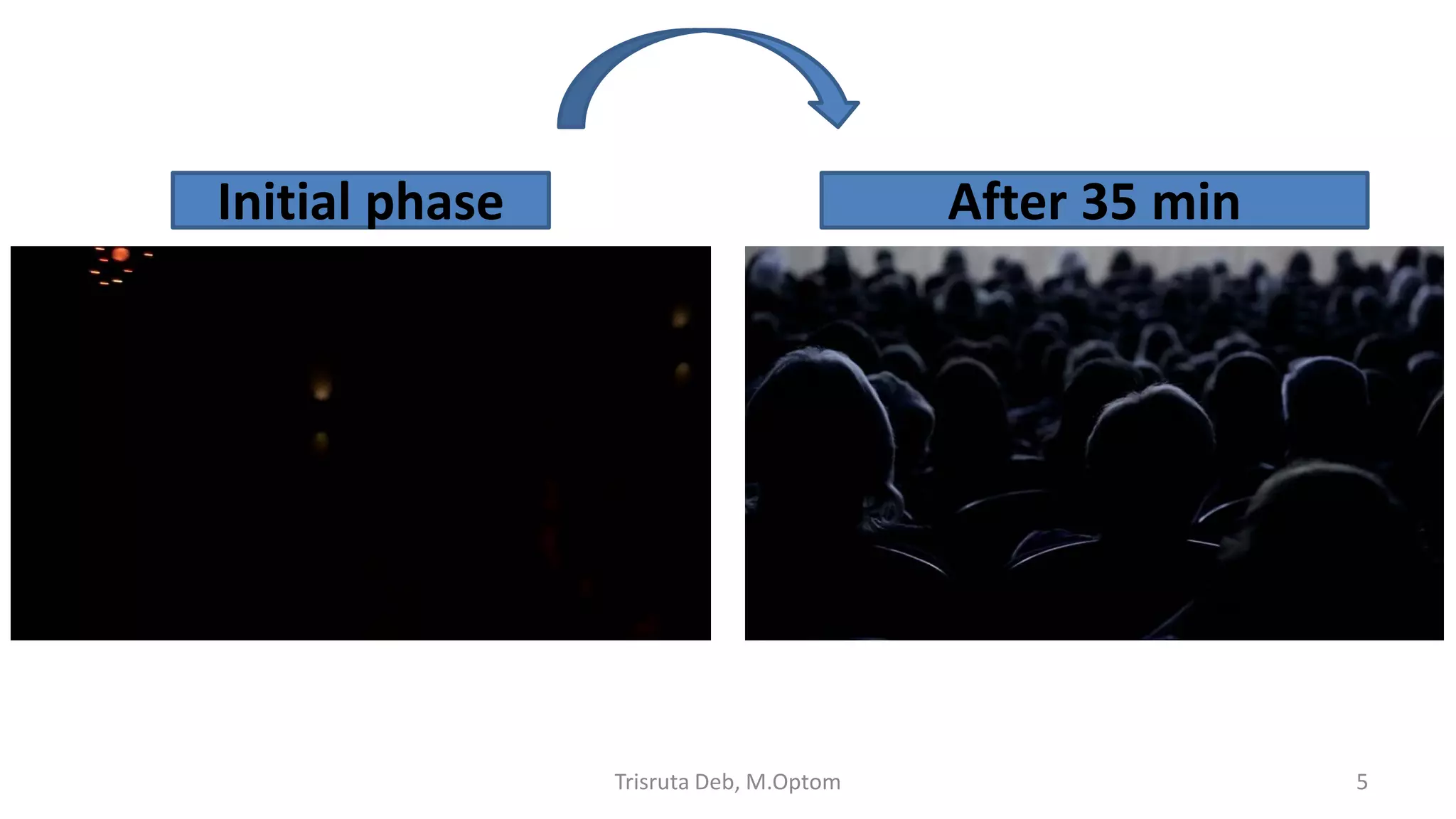 Initial phase

After 35 min

Trisruta Deb, M.Optom

5